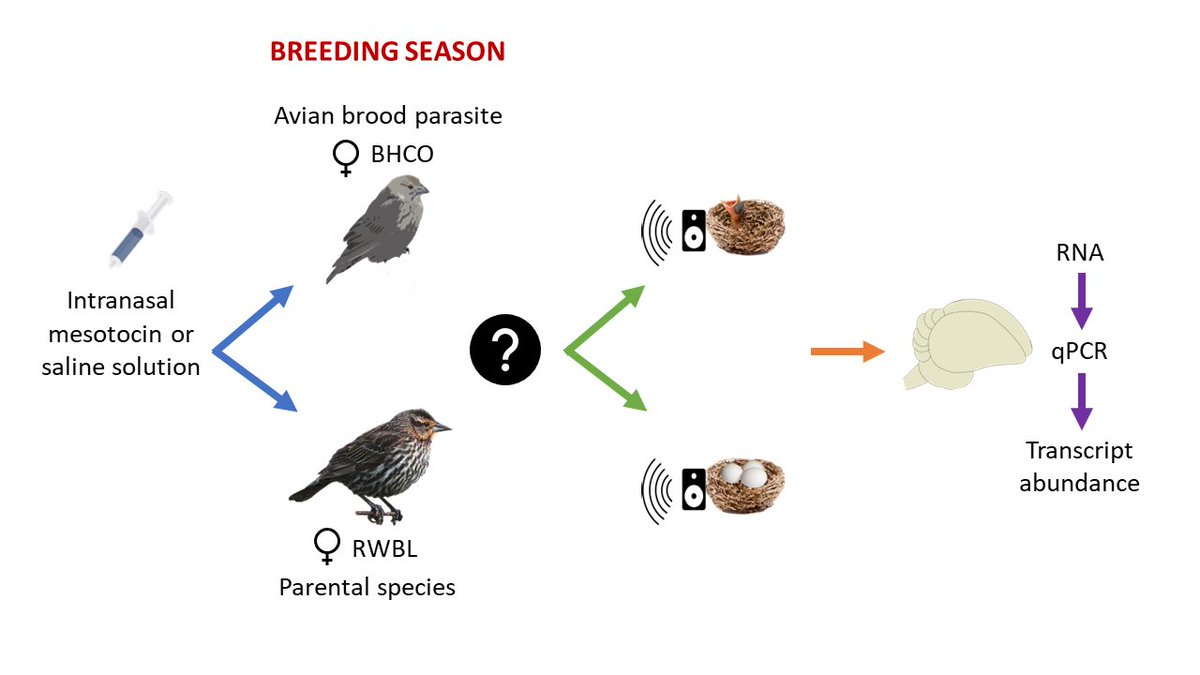 BREEDING SEASON

Avian brood parasite
♀ BHCO

Intranasal mesotocin or saline solution

?

♀ RWBL
Parental species

RNA
qPCR
Transcript abundance